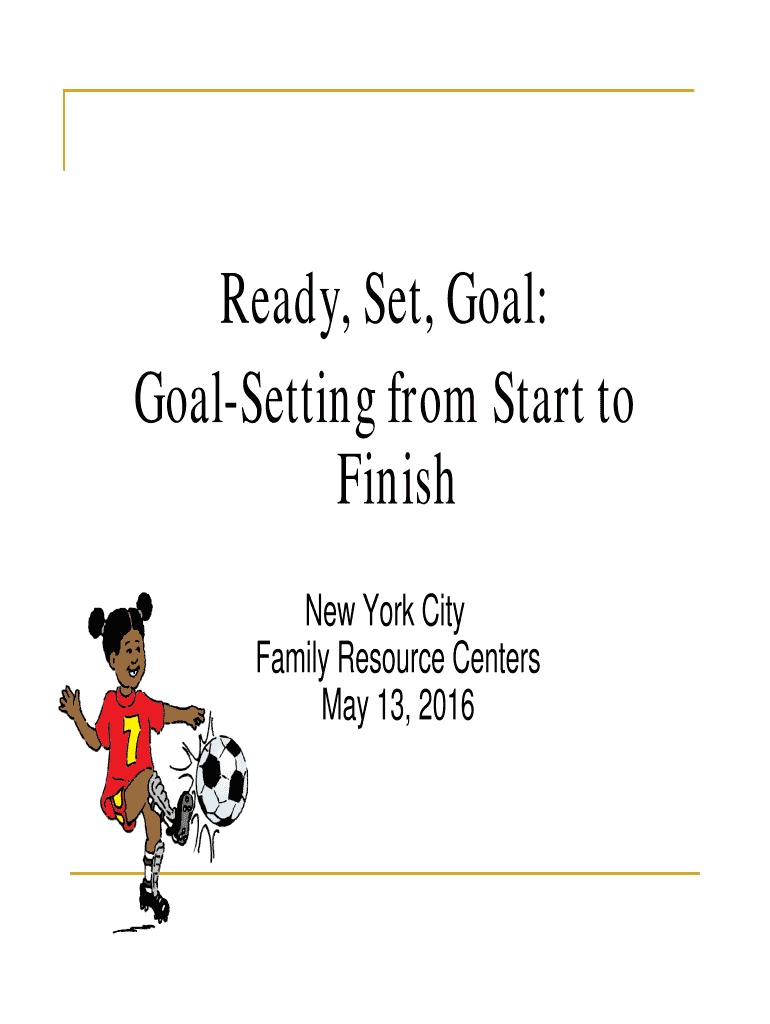 Ready, Set, Goal:
Goal-Setting from Start to Finish

New York City
Family Resource Centers
May 13, 2016

7